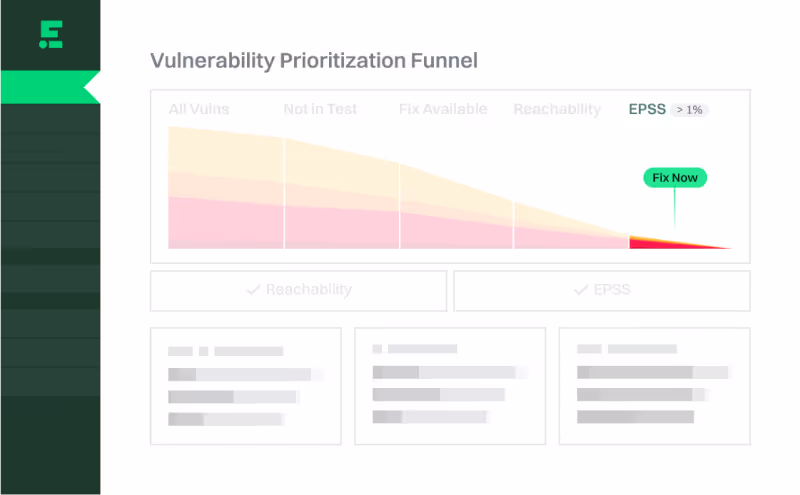 Vulnerability Prioritization Funnel

All Vulns
Not in Test
Fix Available
Reachability
EPSS > 1%

Fix Now

✓ Reachability
✓ EPSS